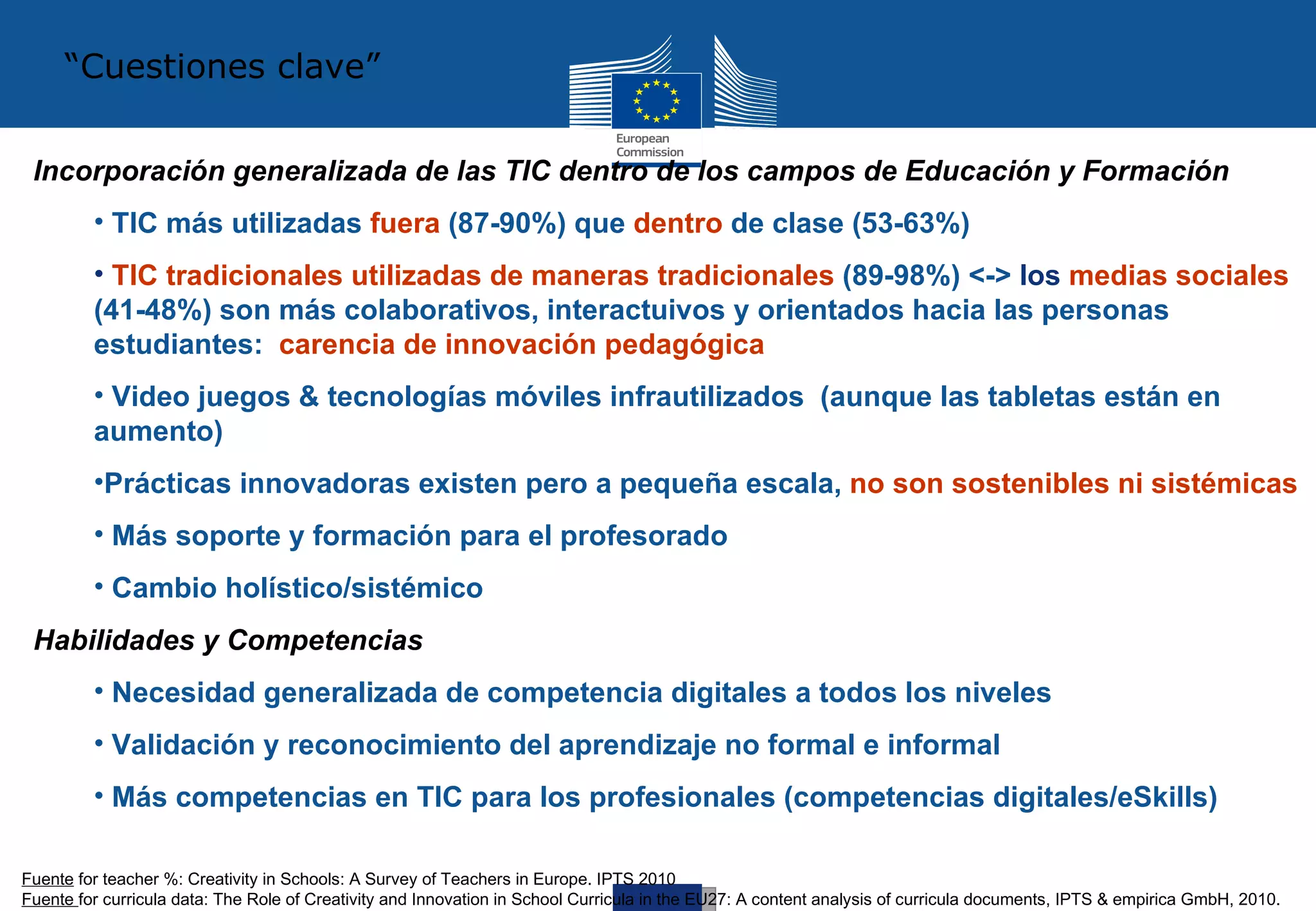 "Cuestiones clave"

European Commission

Incorporación generalizada de las TIC dentro de los campos de Educación y Formación

• TIC más utilizadas fuera (87-90%) que dentro de clase (53-63%)

• TIC tradicionales utilizadas de maneras tradicionales (89-98%) <-> los medias sociales (41-48%) son más colaborativos, interactuivos y orientados hacia las personas estudiantes: carencia de innovación pedagógica

• Video juegos & tecnologías móviles infrautilizados (aunque las tabletas están en aumento)

•Prácticas innovadoras existen pero a pequeña escala, no son sostenibles ni sistémicas

• Más soporte y formación para el profesorado

• Cambio holístico/sistémico

Habilidades y Competencias

• Necesidad generalizada de competencia digitales a todos los niveles

• Validación y reconocimiento del aprendizaje no formal e informal

• Más competencias en TIC para los profesionales (competencias digitales/eSkills)

Fuente for teacher %: Creativity in Schools: A Survey of Teachers in Europe. IPTS 2010
Fuente for curricula data: The Role of Creativity and Innovation in School Curricula in the EU27: A content analysis of curricula documents, IPTS & empirica GmbH, 2010.